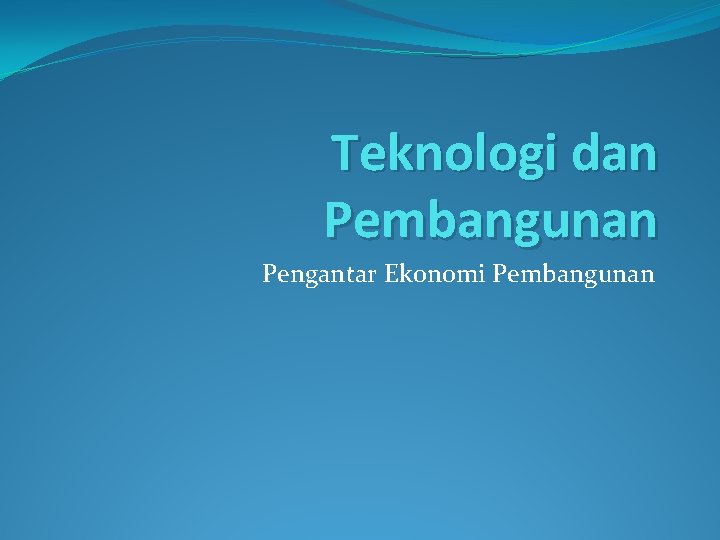 Teknologi dan Pembangunan

Pengantar Ekonomi Pembangunan